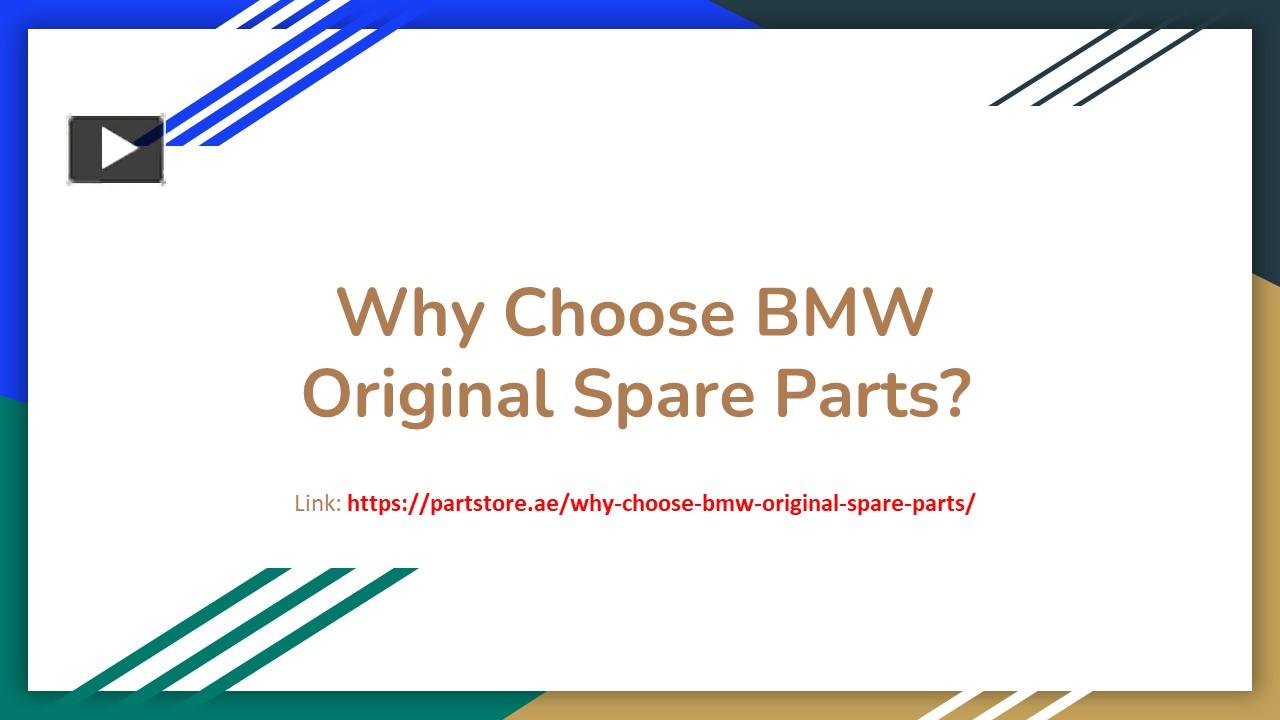 Why Choose BMW Original Spare Parts?

Link: https://partstore.ae/why-choose-bmw-original-spare-parts/